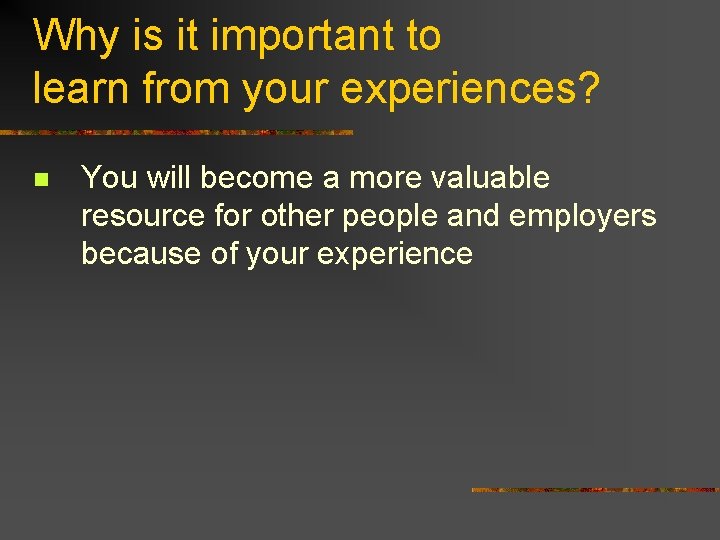 Why is it important to learn from your experiences?

You will become a more valuable resource for other people and employers because of your experience